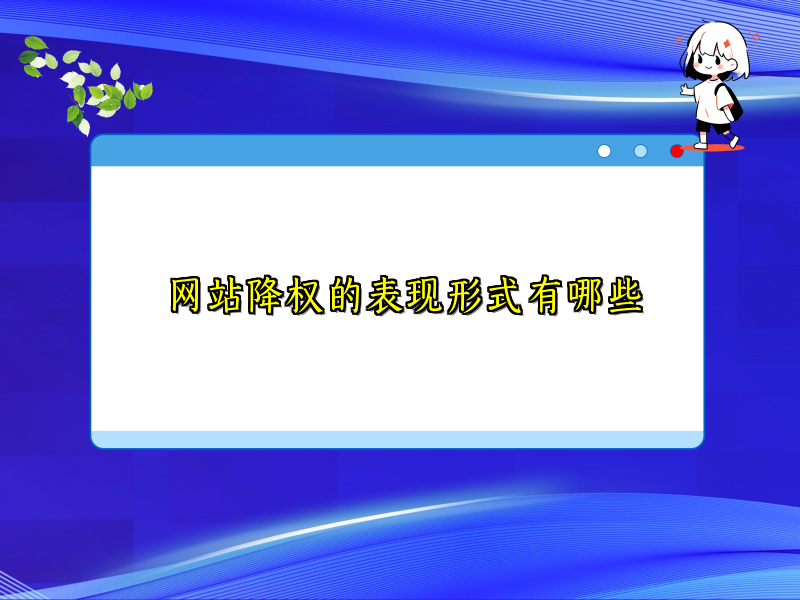 网站降权的表现形式有哪些